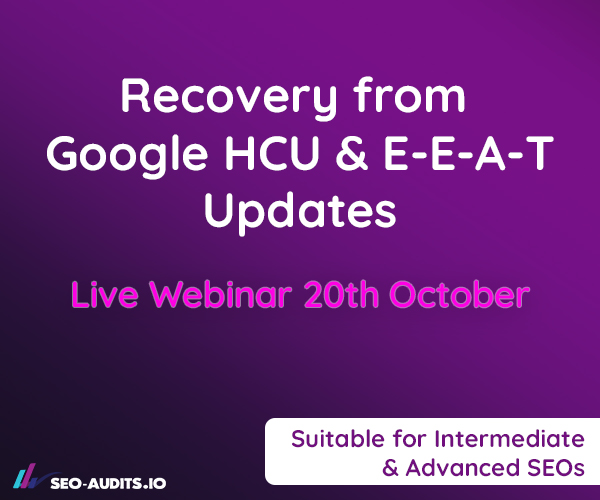 Recovery from
Google HCU & E-E-A-T
Updates

Live Webinar 20th October

Suitable for Intermediate
& Advanced SEOs

SEO-AUDITS.IO